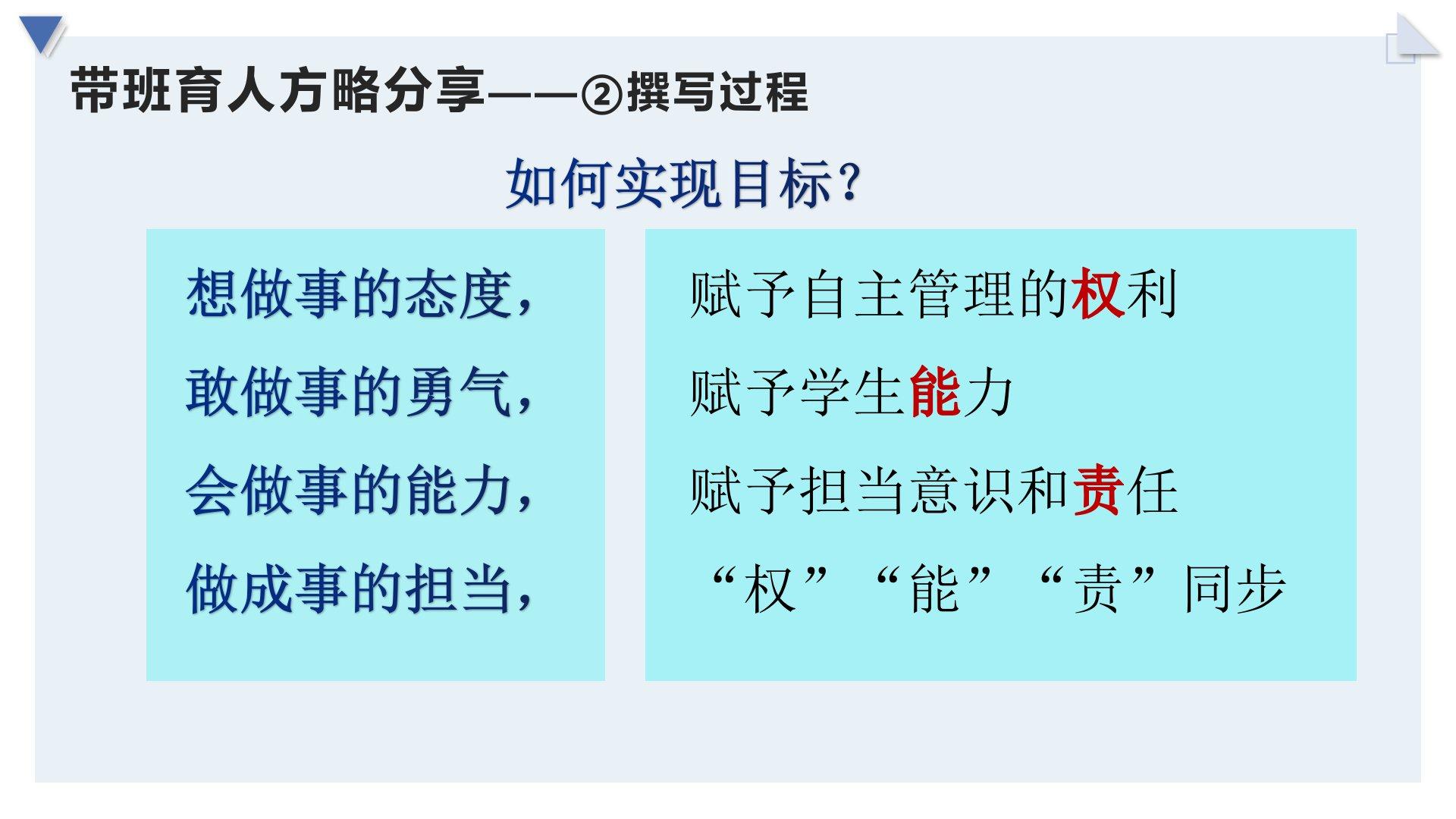 带班育人方略分享——②撰写过程

如何实现目标？

想做事的态度，
敢做事的勇气，
会做事的能力，
做成事的担当，

赋予自主管理的权利
赋予学生能力
赋予担当意识和责任
“权”“能”“责”同步